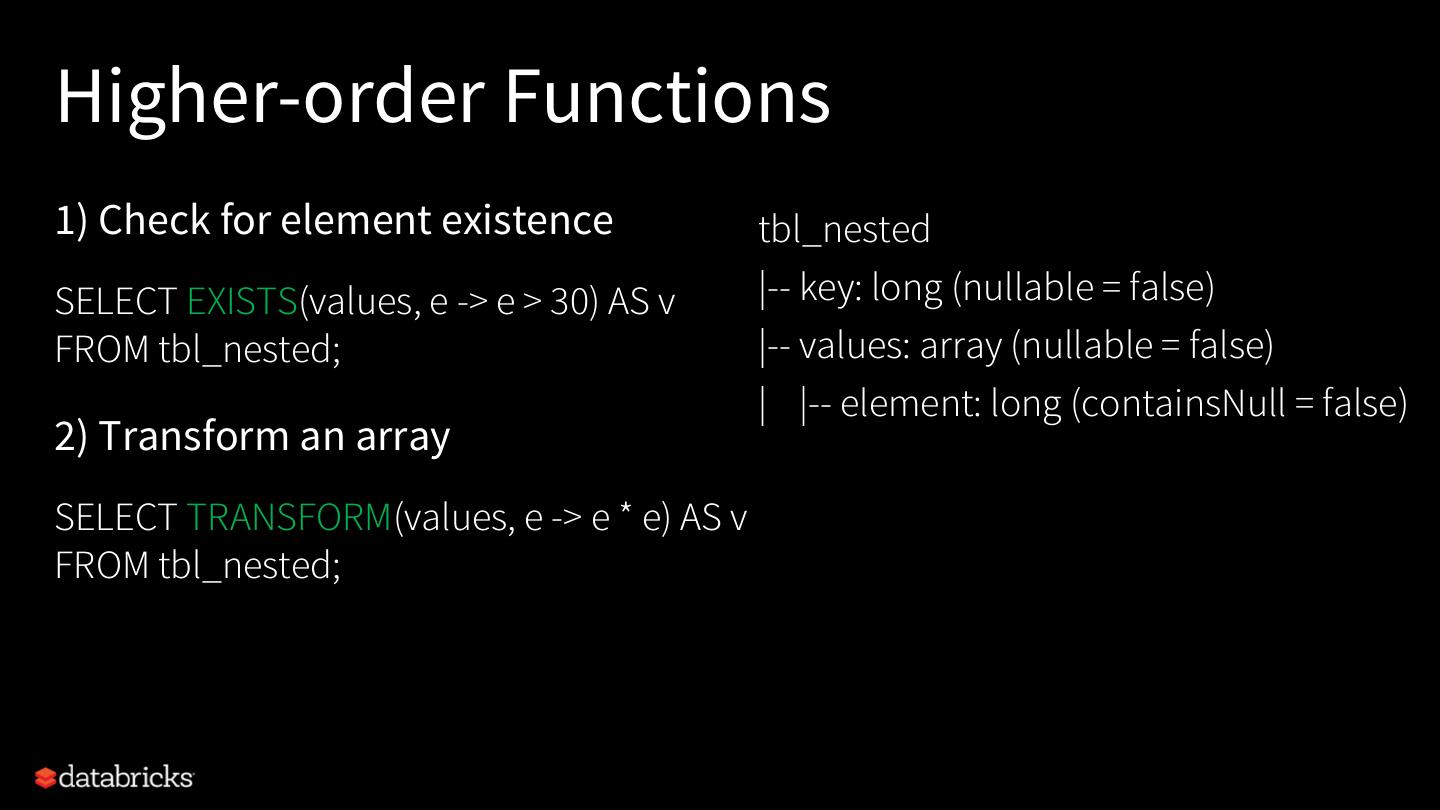 Higher-order Functions

1) Check for element existence

SELECT EXISTS(values, e -> e > 30) AS v
FROM tbl_nested;

2) Transform an array

SELECT TRANSFORM(values, e -> e * e) AS v
FROM tbl_nested;

tbl_nested
|-- key: long (nullable = false)
|-- values: array (nullable = false)
|    |-- element: long (containsNull = false)

databricks